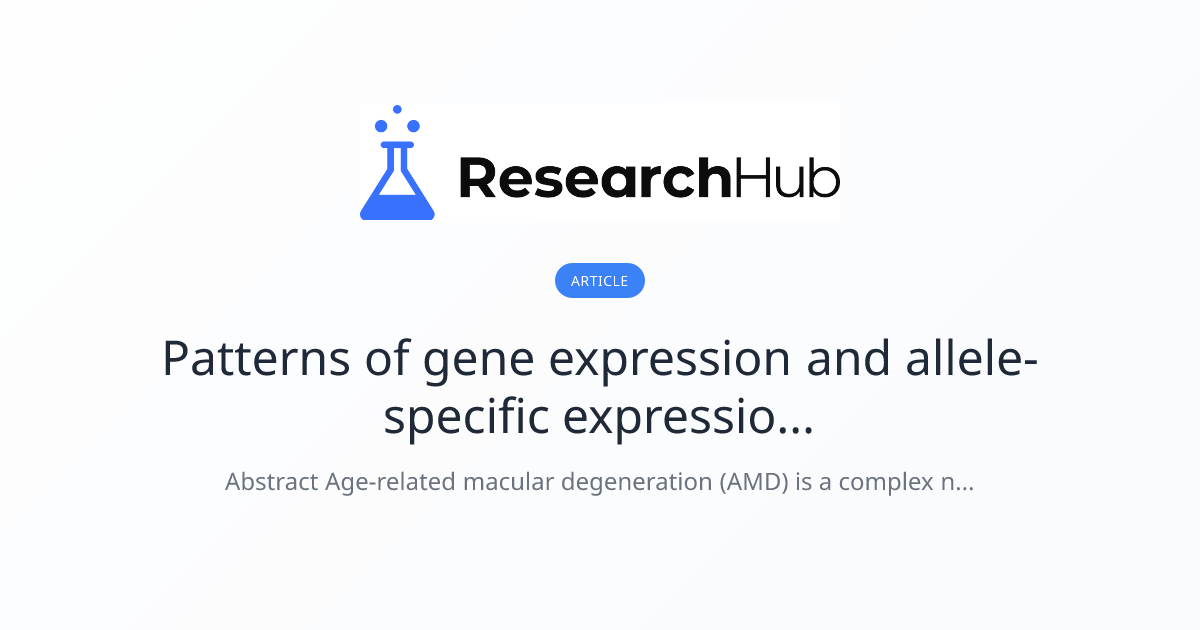 ResearchHub

ARTICLE

Patterns of gene expression and allele-specific expressio...

Abstract Age-related macular degeneration (AMD) is a complex n...